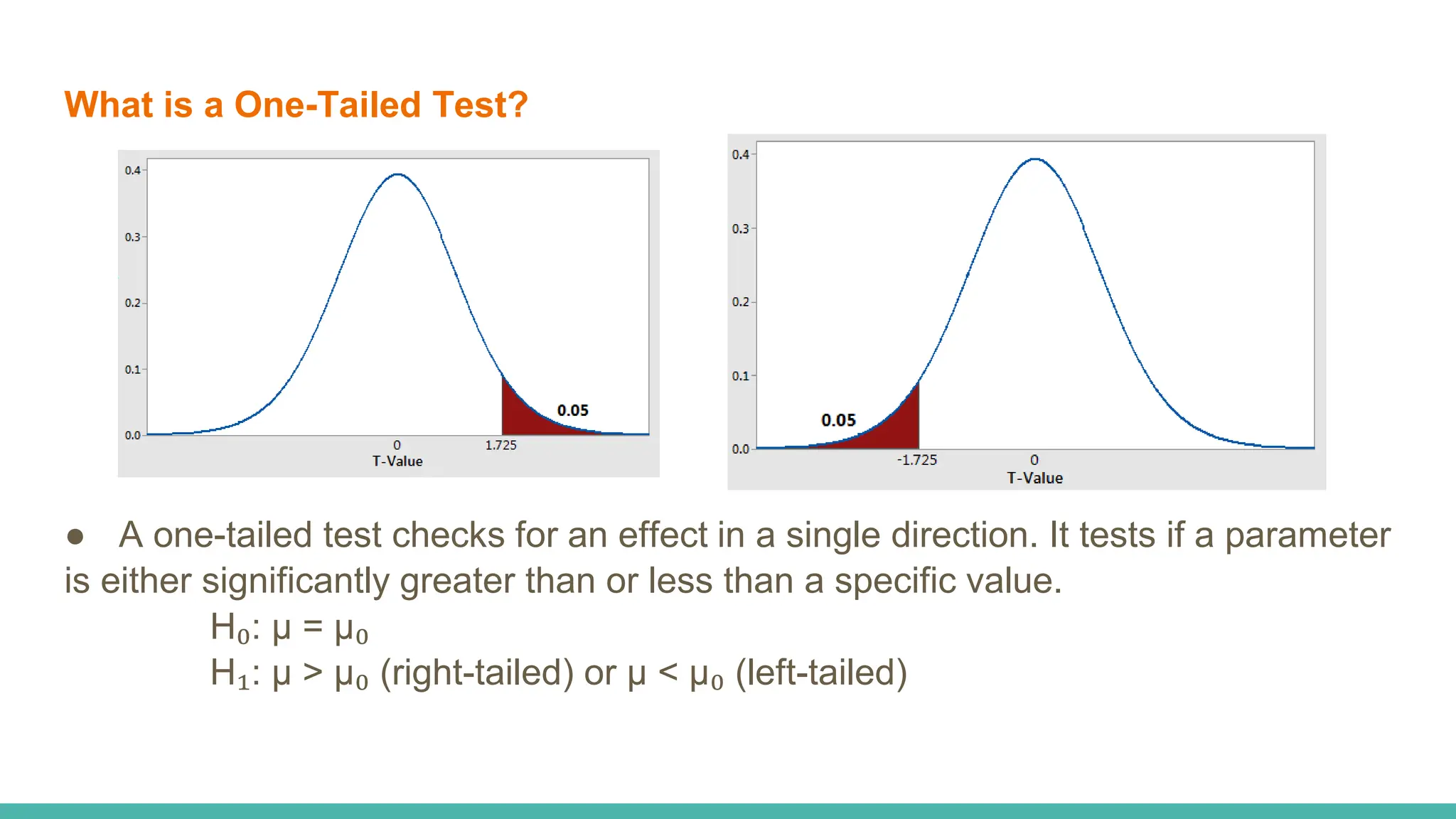 What is a One-Tailed Test?

0.4
0.3
0.2
0.1
0.0
0.05
0
1.725
T-Value

0.4
0.3
0.2
0.1
0.0
0.05
-1.725
0
T-Value

● A one-tailed test checks for an effect in a single direction. It tests if a parameter is either significantly greater than or less than a specific value.

$H_0$: $\mu = \mu_0$

$H_1$: $\mu > \mu_0$ (right-tailed) or $\mu < \mu_0$ (left-tailed)